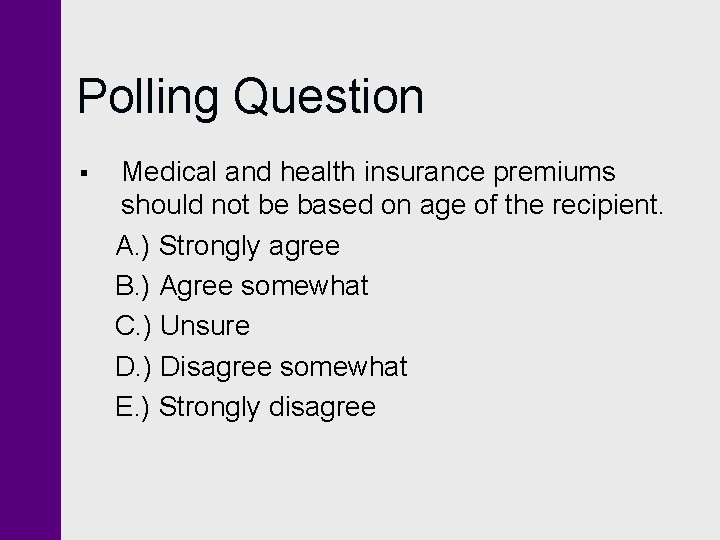 Polling Question

▪ Medical and health insurance premiums should not be based on age of the recipient.

A.) Strongly agree
B.) Agree somewhat
C.) Unsure
D.) Disagree somewhat
E.) Strongly disagree